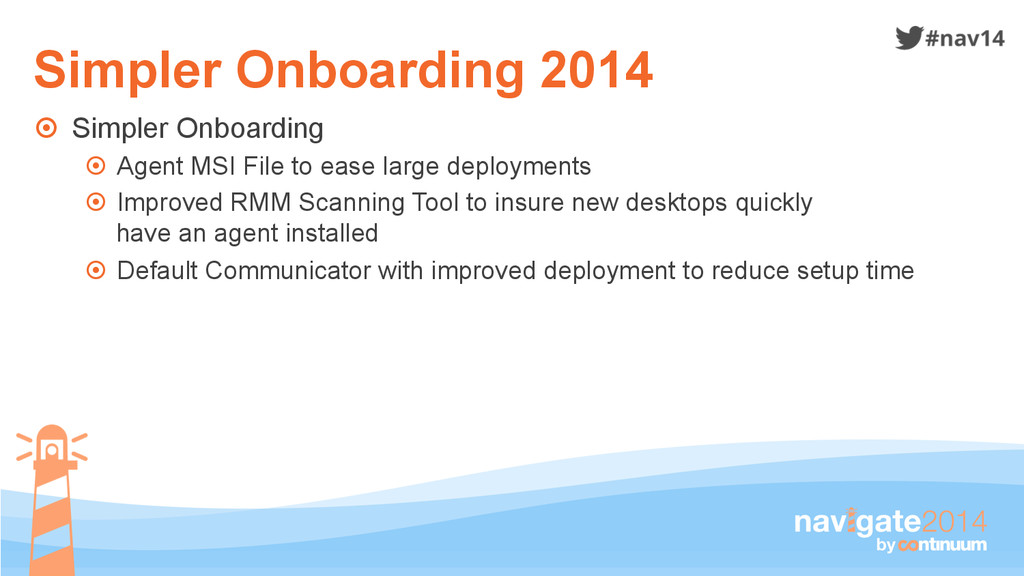 #nav14

Simpler Onboarding 2014

Simpler Onboarding

Agent MSI File to ease large deployments

Improved RMM Scanning Tool to insure new desktops quickly have an agent installed

Default Communicator with improved deployment to reduce setup time

navigate2014
by continuum